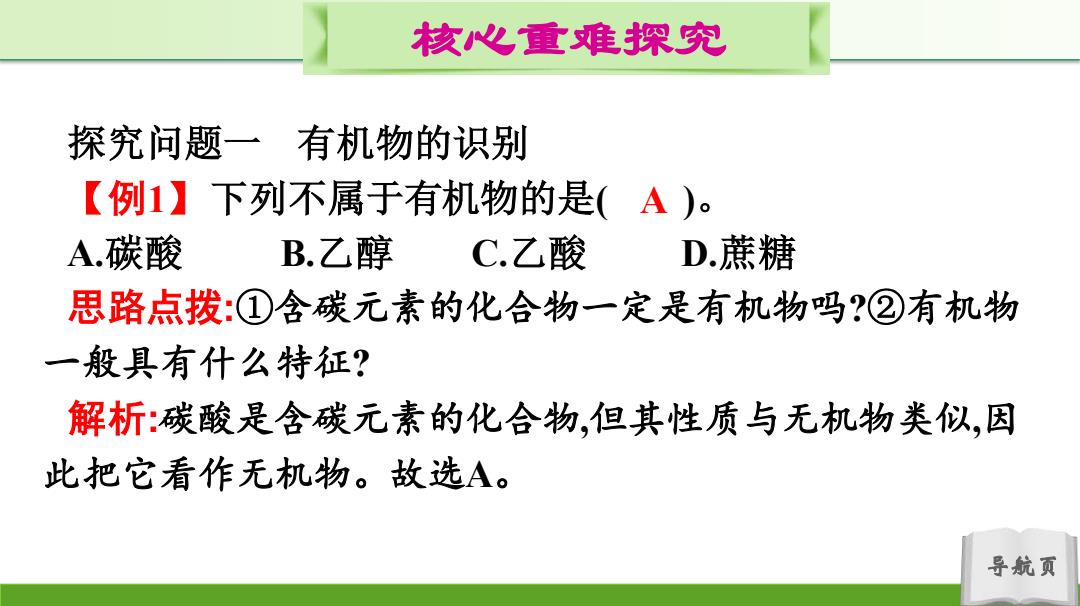 核心重难探究

探究问题一　有机物的识别

【例1】下列不属于有机物的是(　A　)。

A.碳酸　　B.乙醇　　C.乙酸　　D.蔗糖

思路点拨:①含碳元素的化合物一定是有机物吗?②有机物一般具有什么特征?

解析:碳酸是含碳元素的化合物,但其性质与无机物类似,因此把它看作无机物。故选A。

导航页